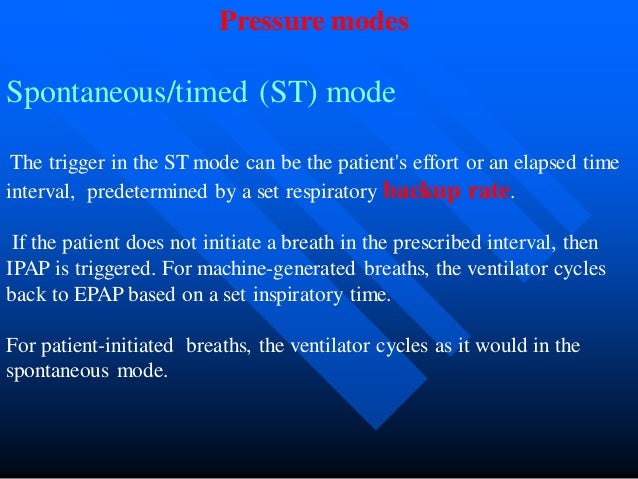 Pressure modes

Spontaneous/timed (ST) mode

The trigger in the ST mode can be the patient's effort or an elapsed time interval, predetermined by a set respiratory backup rate.

If the patient does not initiate a breath in the prescribed interval, then IPAP is triggered. For machine-generated breaths, the ventilator cycles back to EPAP based on a set inspiratory time.

For patient-initiated breaths, the ventilator cycles as it would in the spontaneous mode.